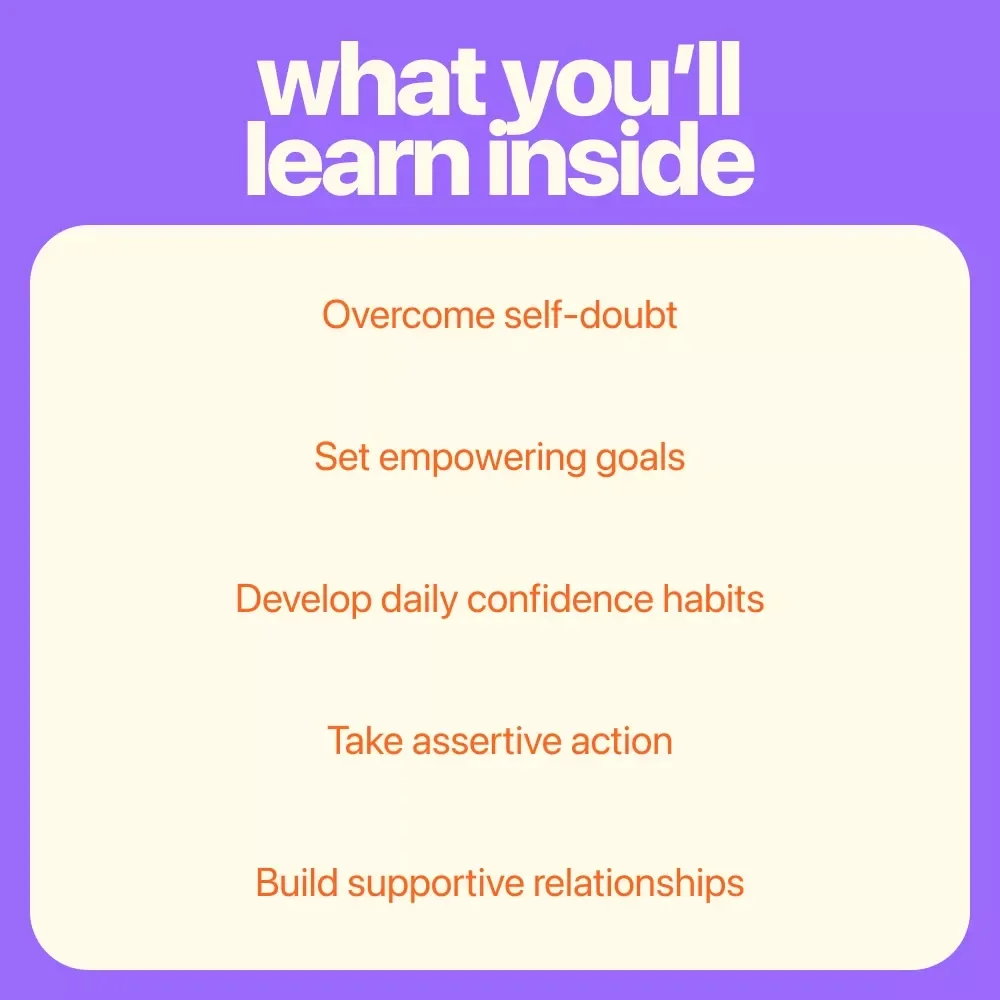 what you'll learn inside

Overcome self-doubt

Set empowering goals

Develop daily confidence habits

Take assertive action

Build supportive relationships